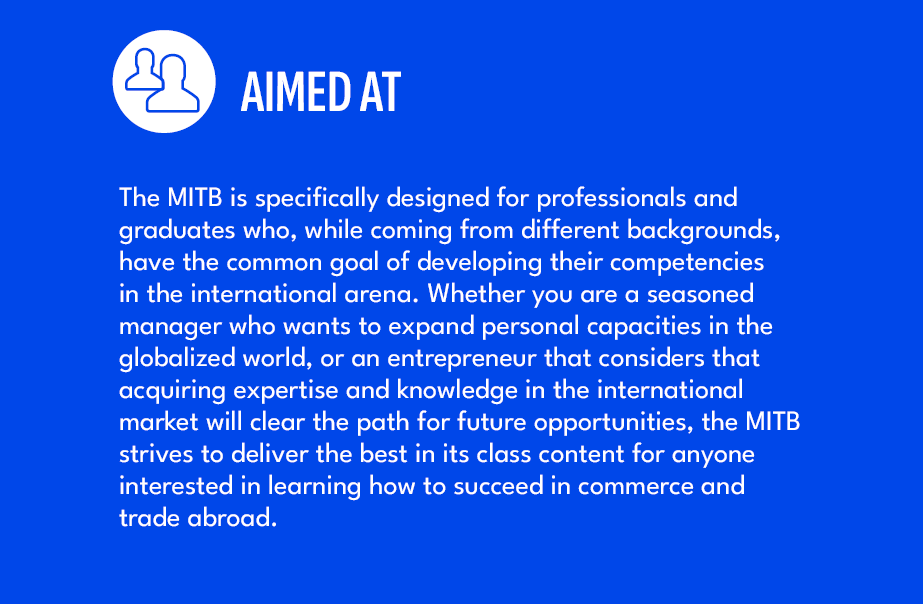 AIMED AT

The MITB is specifically designed for professionals and graduates who, while coming from different backgrounds, have the common goal of developing their competencies in the international arena. Whether you are a seasoned manager who wants to expand personal capacities in the globalized world, or an entrepreneur that considers that acquiring expertise and knowledge in the international market will clear the path for future opportunities, the MITB strives to deliver the best in its class content for anyone interested in learning how to succeed in commerce and trade abroad.